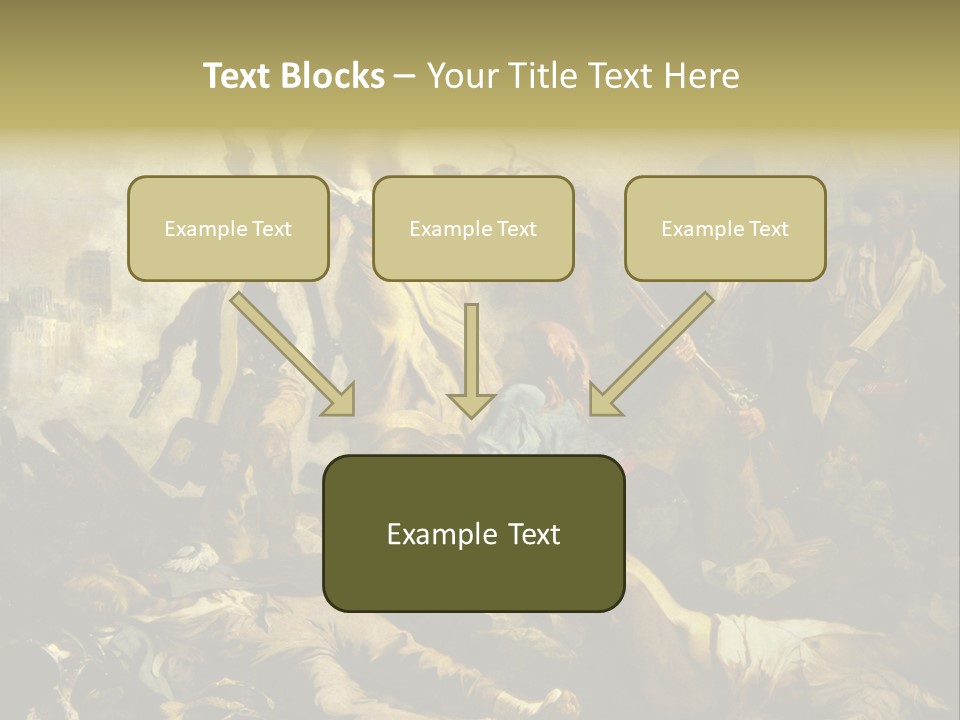 Text Blocks – Your Title Text Here

Example Text

Example Text

Example Text

Example Text